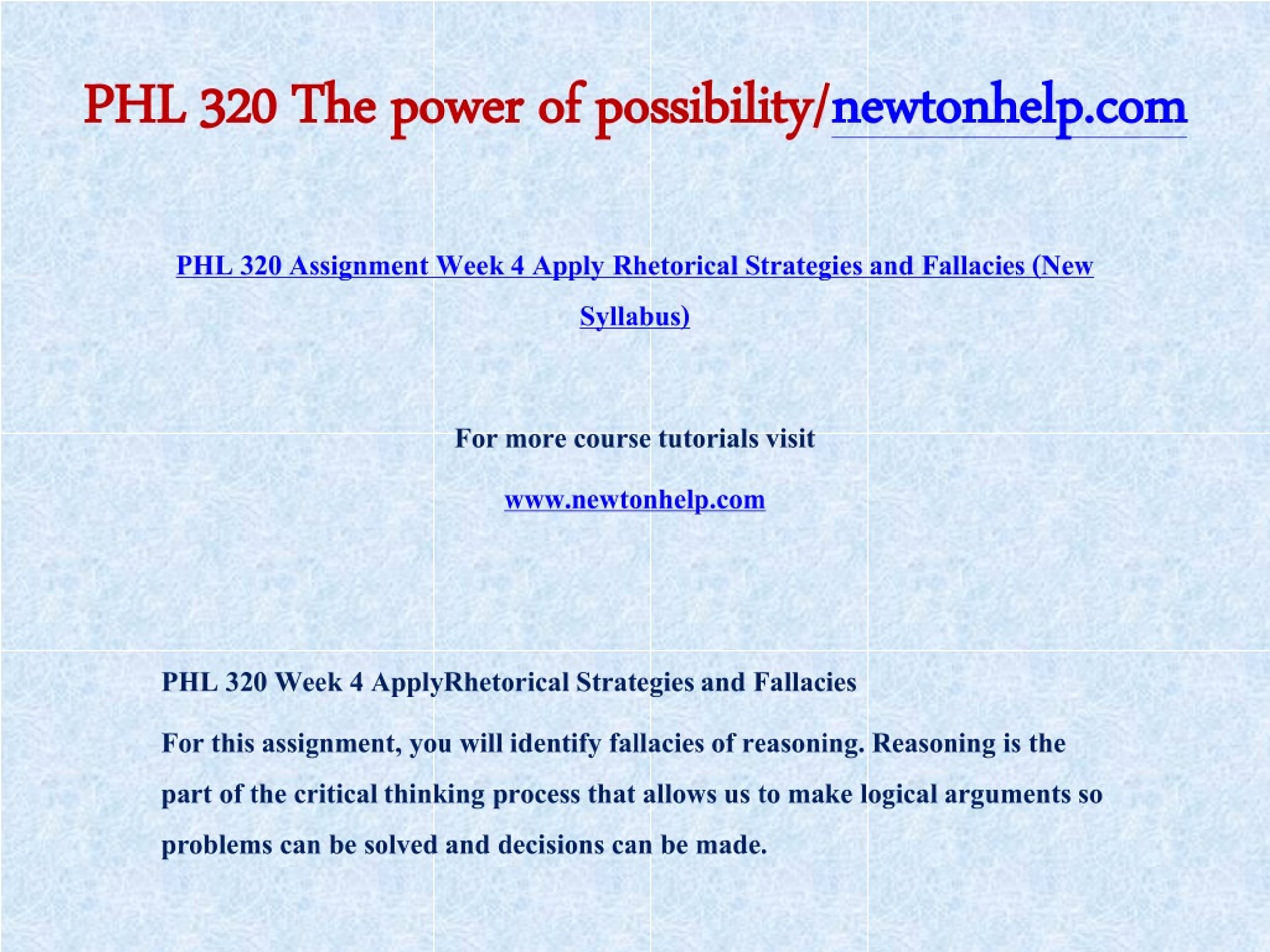 PHL 320 The power of possibility/newtonhelp.com

PHL 320 Assignment Week 4 Apply Rhetorical Strategies and Fallacies (New Syllabus)

For more course tutorials visit

www.newtonhelp.com

PHL 320 Week 4 ApplyRhetorical Strategies and Fallacies

For this assignment, you will identify fallacies of reasoning. Reasoning is the part of the critical thinking process that allows us to make logical arguments so problems can be solved and decisions can be made.